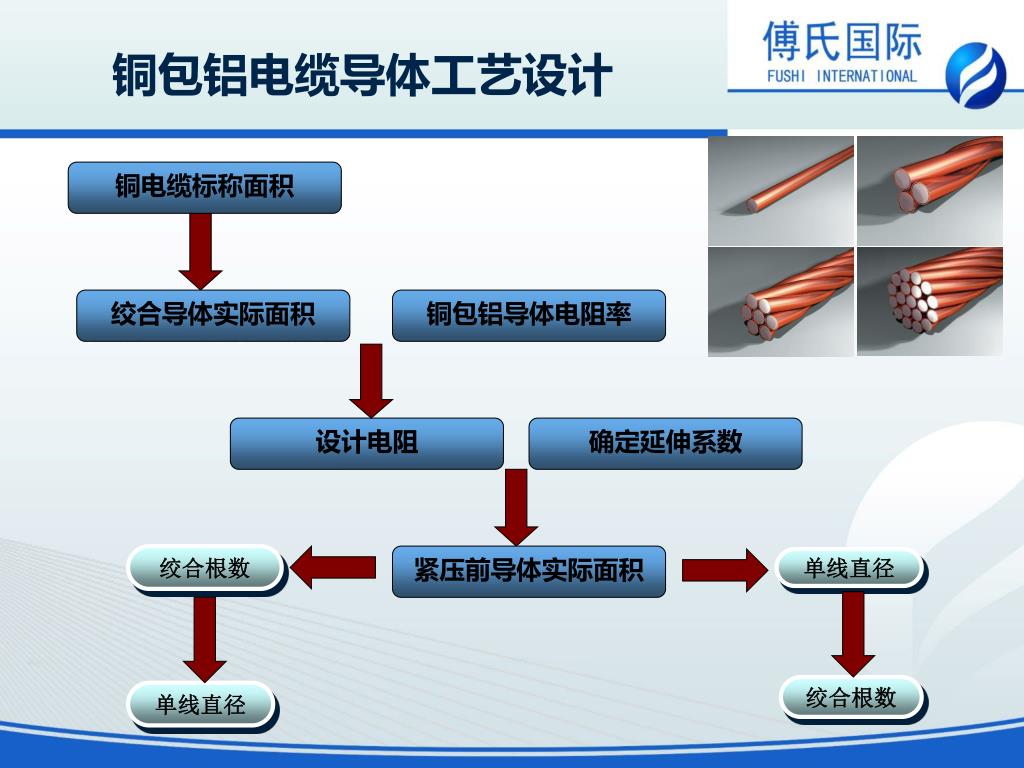 铜包铝电缆导体工艺设计

傅氏国际
FUSHI INTERNATIONAL

铜电缆标称面积

绞合导体实际面积

铜包铝导体电阻率

设计电阻

确定延伸系数

绞合根数

紧压前导体实际面积

单线直径

单线直径

绞合根数